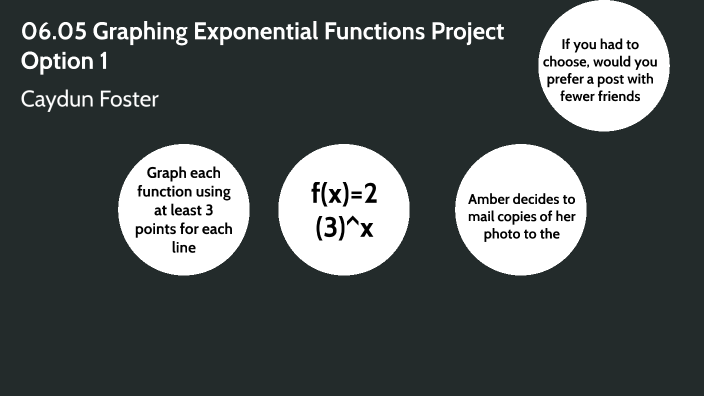 06.05 Graphing Exponential Functions Project Option 1

Caydun Foster

If you had to choose, would you prefer a post with fewer friends

Graph each function using at least 3 points for each line

f(x)=2 (3)^x

Amber decides to mail copies of her photo to the